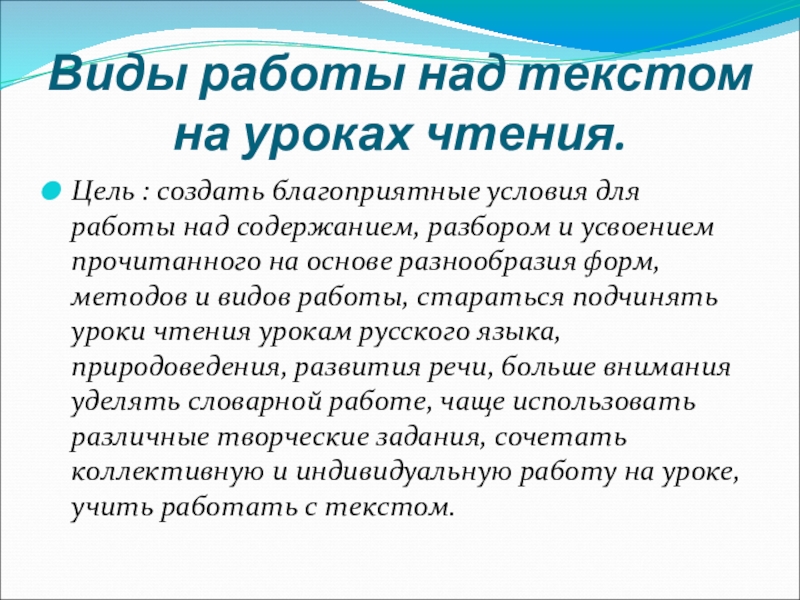 Виды работы над текстом на уроках чтения.

Цель : создать благоприятные условия для работы над содержанием, разбором и усвоением прочитанного на основе разнообразия форм, методов и видов работы, стараться подчинять уроки чтения урокам русского языка, природоведения, развития речи, больше внимания уделять словарной работе, чаще использовать различные творческие задания, сочетать коллективную и индивидуальную работу на уроке, учить работать с текстом.